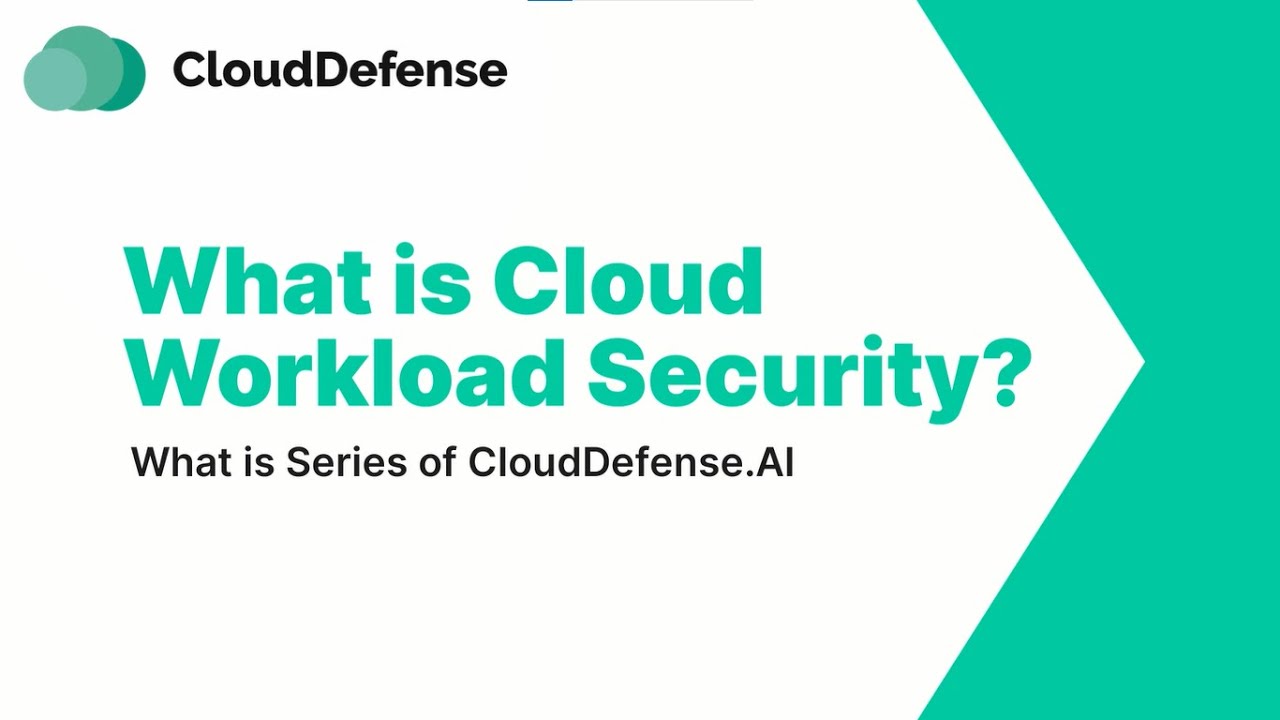 CloudDefense

What is Cloud Workload Security?

What is Series of CloudDefense.AI